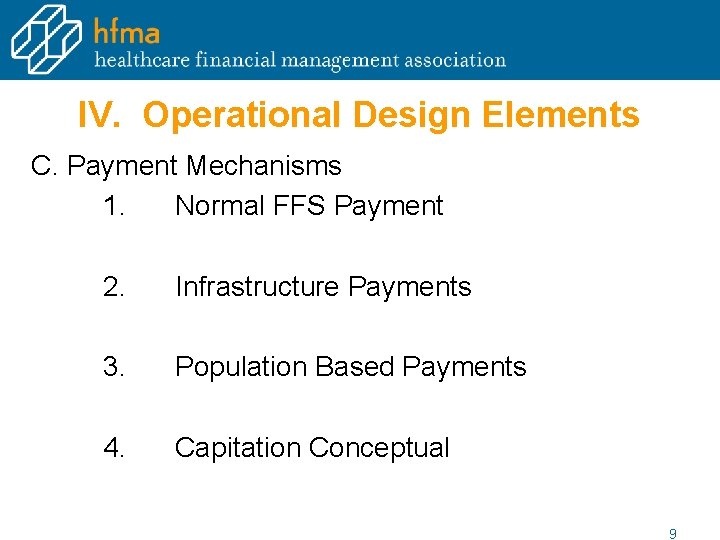 hfma
healthcare financial management association

IV. Operational Design Elements

C. Payment Mechanisms

1. Normal FFS Payment

2. Infrastructure Payments

3. Population Based Payments

4. Capitation Conceptual

9